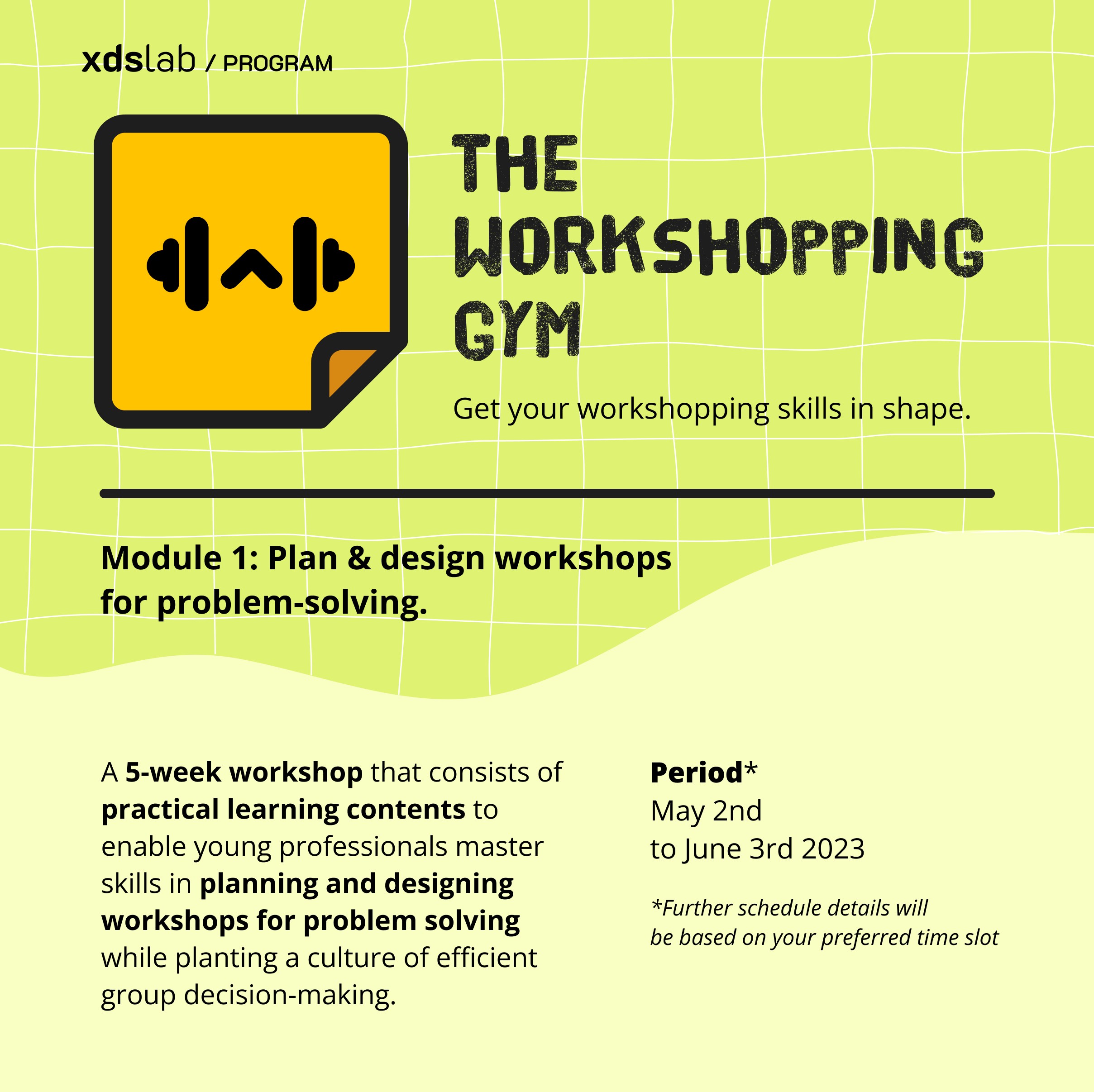 xdslab / PROGRAM

THE WORKSHOPPING GYM

Get your workshopping skills in shape.

Module 1: Plan & design workshops for problem-solving.

A 5-week workshop that consists of practical learning contents to enable young professionals master skills in planning and designing workshops for problem solving while planting a culture of efficient group decision-making.

Period*
May 2nd
to June 3rd 2023

*Further schedule details will be based on your preferred time slot